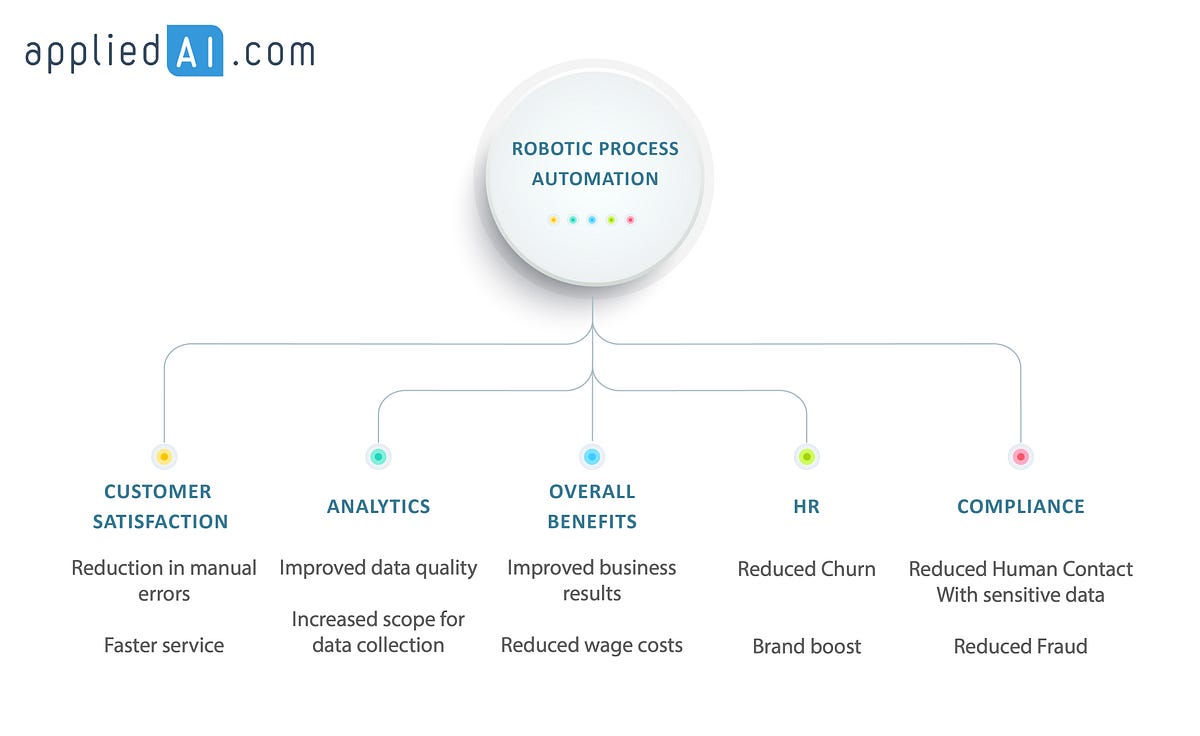 appliedAI.com

ROBOTIC PROCESS AUTOMATION

CUSTOMER SATISFACTION

Reduction in manual errors

Faster service

ANALYTICS

Improved data quality

Increased scope for data collection

OVERALL BENEFITS

Improved business results

Reduced wage costs

HR

Reduced Churn

Brand boost

COMPLIANCE

Reduced Human Contact With sensitive data

Reduced Fraud